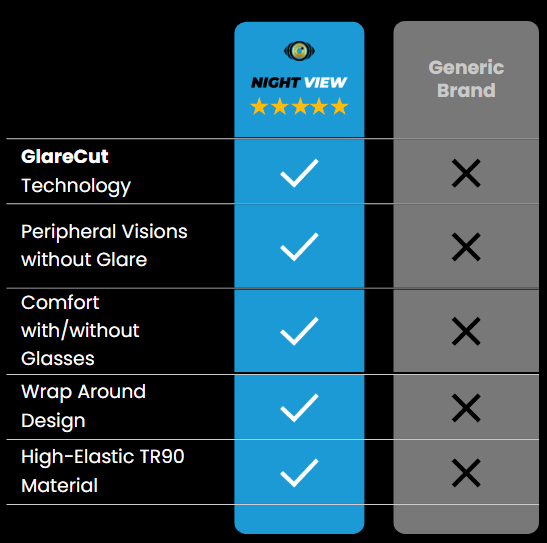 | | NIGHT VIEW ★★★★★ | Generic Brand |
|---|---|---|
| GlareCut Technology | ✓ | ✕ |
| Peripheral Visions without Glare | ✓ | ✕ |
| Comfort with/without Glasses | ✓ | ✕ |
| Wrap Around Design | ✓ | ✕ |
| High-Elastic TR90 Material | ✓ | ✕ |